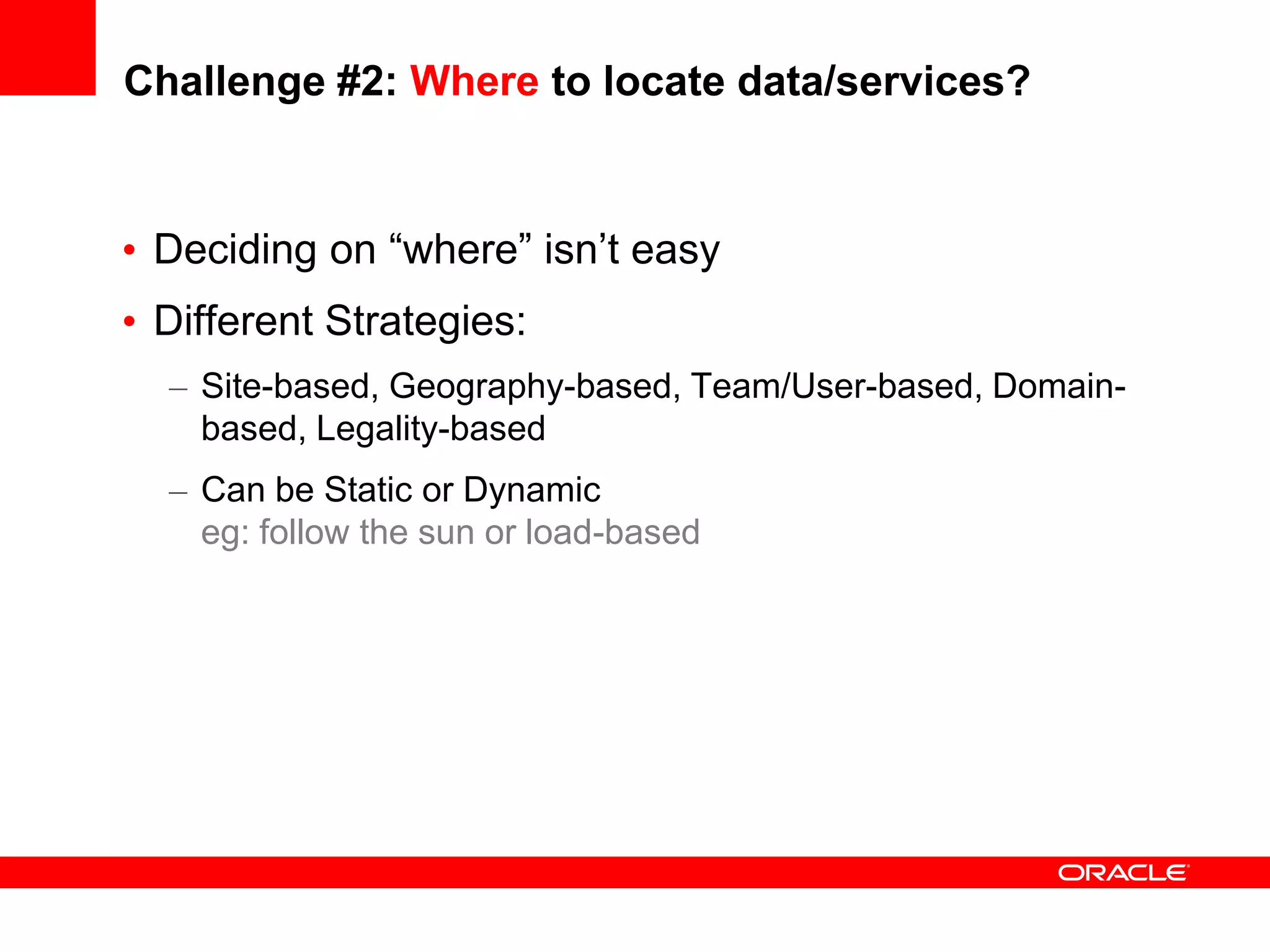 Challenge #2: Where to locate data/services?

• Deciding on “where” isn’t easy

• Different Strategies:

– Site-based, Geography-based, Team/User-based, Domain-based, Legality-based

– Can be Static or Dynamic
eg: follow the sun or load-based

ORACLE